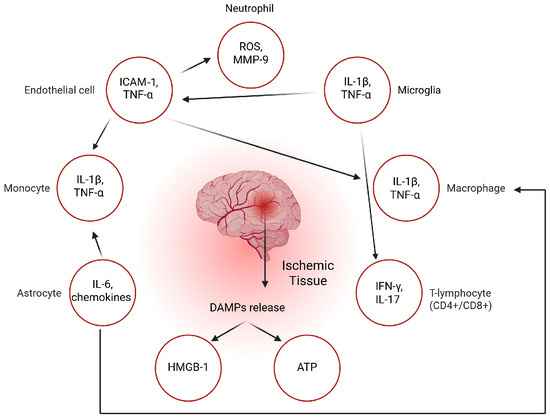 Neutrophil

ROS, MMP-9

Endothelial cell

ICAM-1, TNF-α

IL-1β, TNF-α

Microglia

Monocyte

IL-1β, TNF-α

IL-1β, TNF-α

Macrophage

Ischemic Tissue

Astrocyte

IL-6, chemokines

IFN-γ, IL-17

T-lymphocyte (CD4+/CD8+)

DAMPs release

HMGB-1

ATP